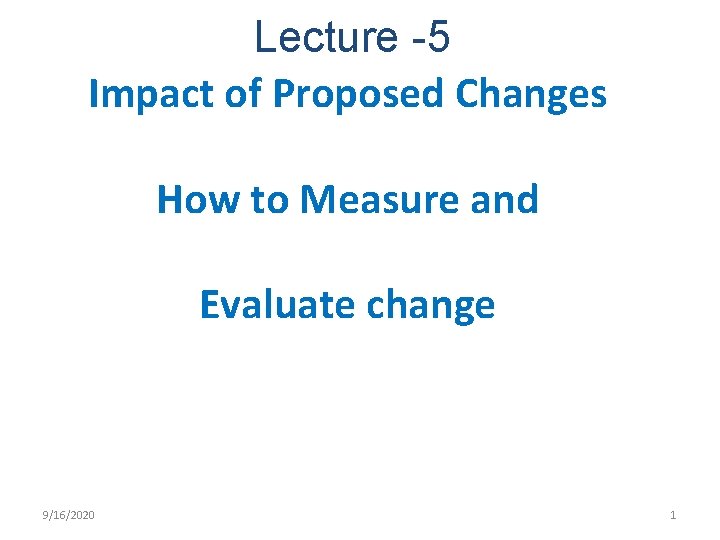 Lecture -5

Impact of Proposed Changes

How to Measure and

Evaluate change

9/16/2020

1